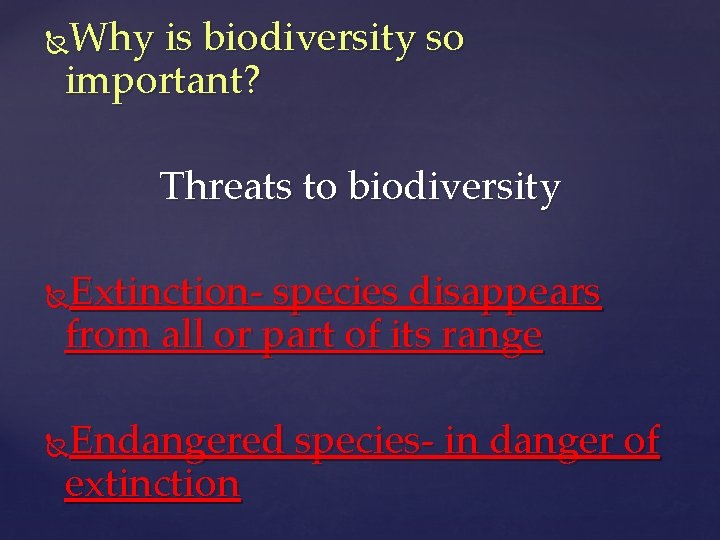 Why is biodiversity so important?

Threats to biodiversity

Extinction- species disappears from all or part of its range

Endangered species- in danger of extinction